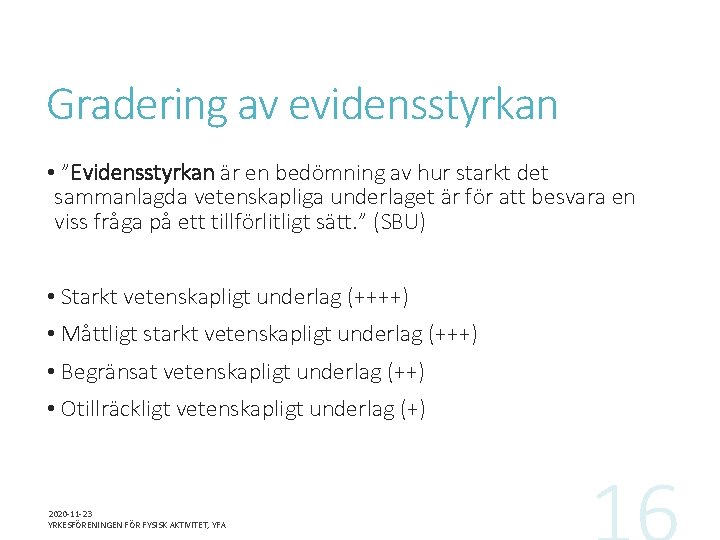 Gradering av evidensstyrkan

• ”Evidensstyrkan är en bedömning av hur starkt det sammanlagda vetenskapliga underlaget är för att besvara en viss fråga på ett tillförlitligt sätt.” (SBU)

• Starkt vetenskapligt underlag (++++)
• Måttligt starkt vetenskapligt underlag (+++)
• Begränsat vetenskapligt underlag (++)
• Otillräckligt vetenskapligt underlag (+)

2020-11-23
YRKESFÖRENINGEN FÖR FYSISK AKTIVITET, YFA

16